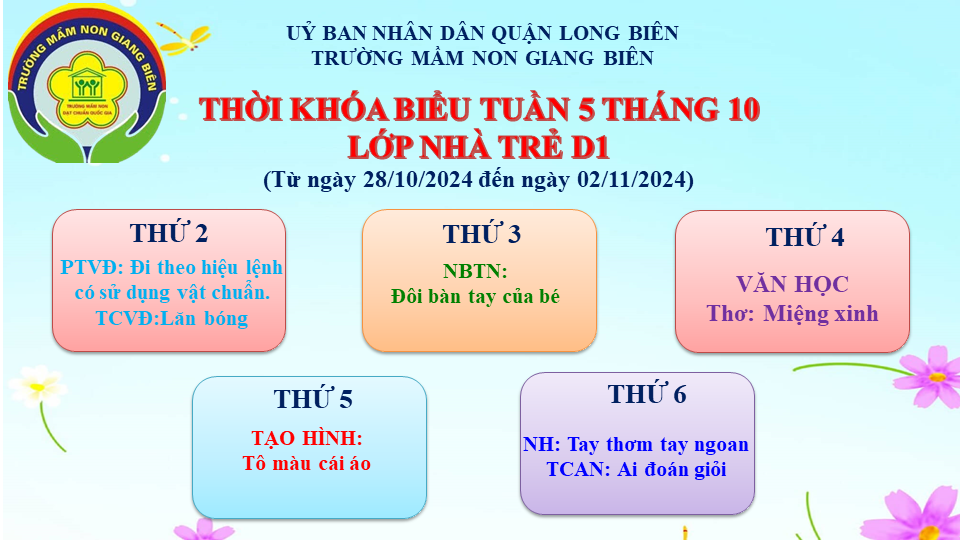 TRƯỜNG MẦM NON GIANG BIÊN
TRƯỜNG MẦM NON
ĐẠT CHUẨN QUỐC GIA

UỶ BAN NHÂN DÂN QUẬN LONG BIÊN
TRƯỜNG MẦM NON GIANG BIÊN

THỜI KHÓA BIỂU TUẦN 5 THÁNG 10
LỚP NHÀ TRẺ D1
(Từ ngày 28/10/2024 đến ngày 02/11/2024)

THỨ 2
PTVĐ: Đi theo hiệu lệnh có sử dụng vật chuẩn.
TCVĐ:Lăn bóng

THỨ 3
NBTN:
Đôi bàn tay của bé

THỨ 4
VĂN HỌC
Thơ: Miệng xinh

THỨ 5
TẠO HÌNH:
Tô màu cái áo

THỨ 6
NH: Tay thơm tay ngoan
TCAN: Ai đoán giỏi